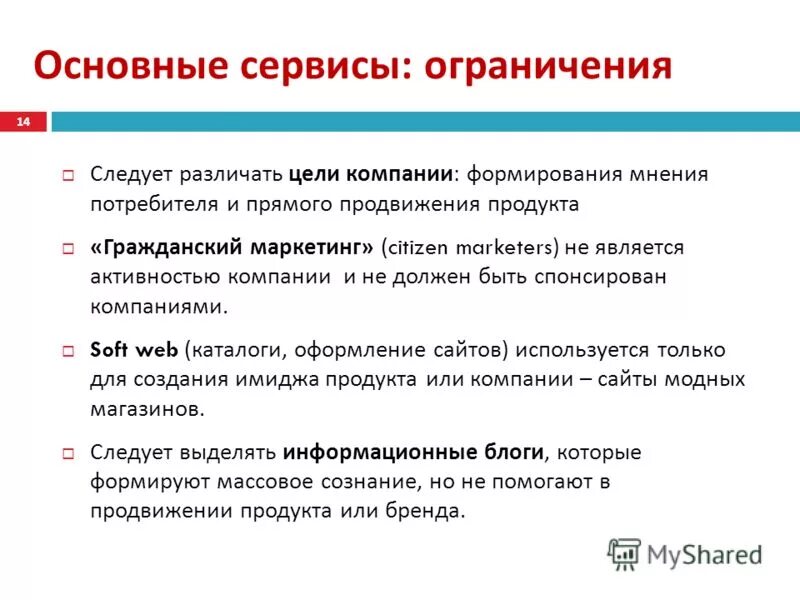 Основные сервисы: ограничения

14

Следует различать цели компании: формирования мнения потребителя и прямого продвижения продукта

«Гражданский маркетинг» (citizen marketers) не является активностью компании и не должен быть спонсирован компаниями.

Soft web (каталоги, оформление сайтов) используется только для создания имиджа продукта или компании – сайты модных магазинов.

Следует выделять информационные блоги, которые формируют массовое сознание, но не помогают в продвижении продукта или бренда.

MyShared